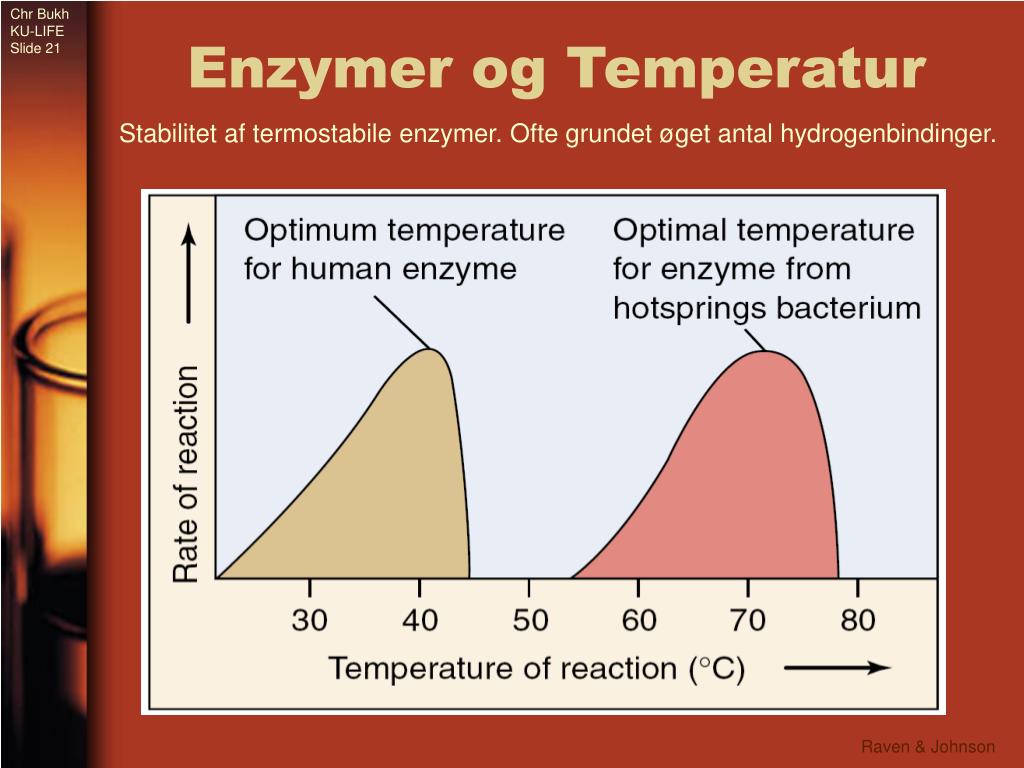 Chr Bukh
KU-LIFE
Slide 21

Enzymer og Temperatur

Stabilitet af termostabile enzymer. Ofte grundet øget antal hydrogenbindinger.

Optimum temperature for human enzyme

Optimal temperature for enzyme from hotsprings bacterium

Rate of reaction

30 40 50 60 70 80

Temperature of reaction (°C)

Raven & Johnson